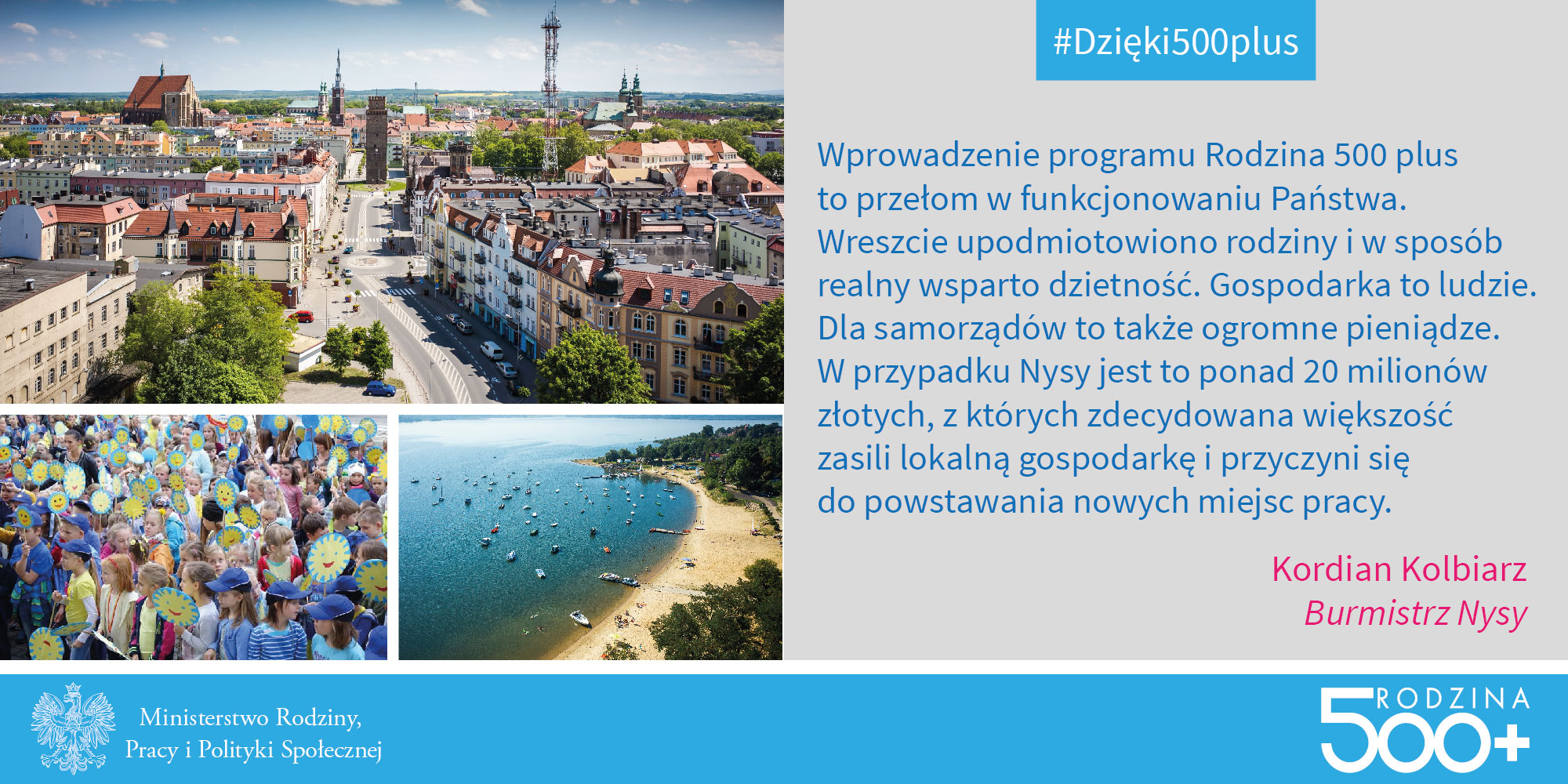 #Dzięki500plus

Wprowadzenie programu Rodzina 500 plus to przełom w funkcjonowaniu Państwa. Wreszcie upodmiotowiono rodziny i w sposób realny wsparto dzietność. Gospodarka to ludzie. Dla samorządów to także ogromne pieniądze. W przypadku Nysy jest to ponad 20 milionów złotych, z których zdecydowana większość zasili lokalną gospodarkę i przyczyni się do powstawania nowych miejsc pracy.

Kordian Kolbiarz
Burmistrz Nysy

Ministerstwo Rodziny, Pracy i Polityki Społecznej

RODZINA 500+